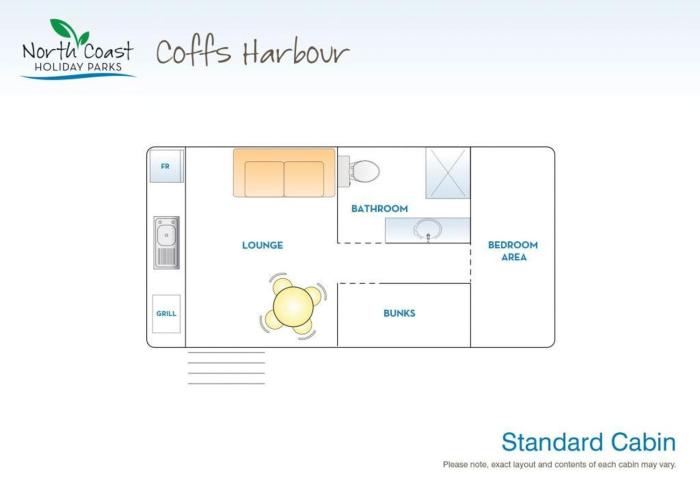 North Coast
HOLIDAY PARKS

Coffs Harbour

FR

BATHROOM

LOUNGE

BEDROOM AREA

GRILL

BUNKS

Standard Cabin

Please note, exact layout and contents of each cabin may vary.